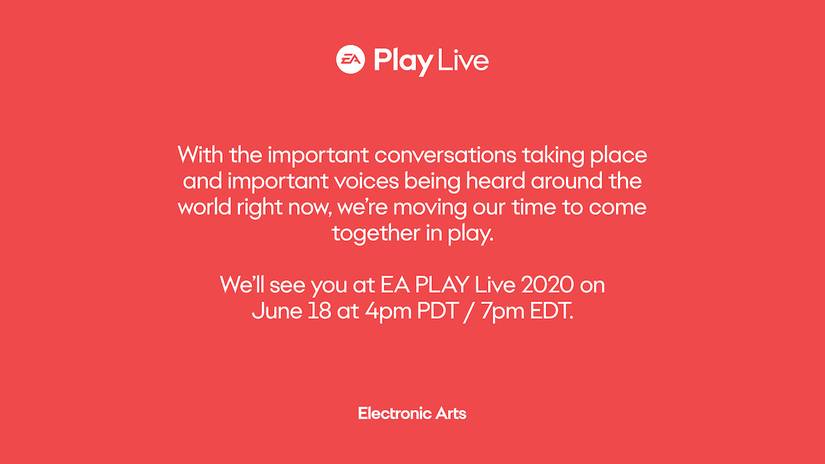 EA Play Live

With the important conversations taking place and important voices being heard around the world right now, we're moving our time to come together in play.

We'll see you at EA PLAY Live 2020 on June 18 at 4pm PDT / 7pm EDT.

Electronic Arts